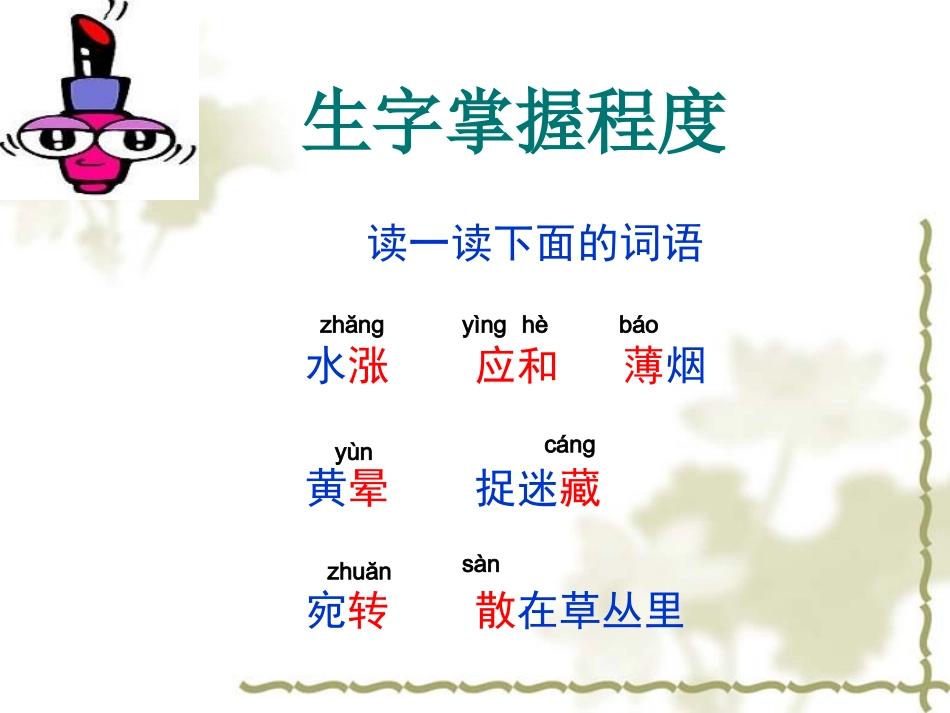 生字掌握程度

读一读下面的词语

zhǎng
水涨

yìng hè
应和

báo
薄烟

yùn
黄晕

cáng
捉迷藏

zhuǎn
宛转

sàn
散在草丛里